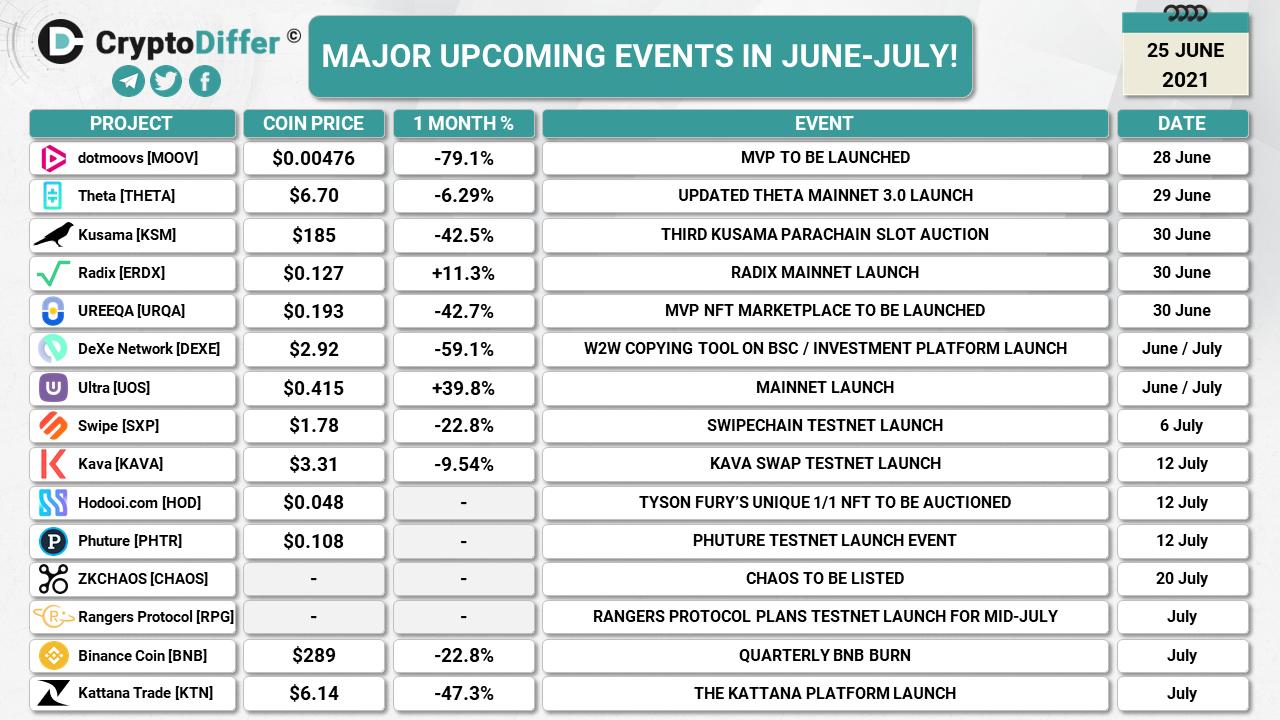 CryptoDiffer ©

MAJOR UPCOMING EVENTS IN JUNE-JULY!

25 JUNE 2021

| PROJECT | COIN PRICE | 1 MONTH % | EVENT | DATE |
|---|---|---|---|---|
| dotmoovs [MOOV] | $0.00476 | -79.1% | MVP TO BE LAUNCHED | 28 June |
| Theta [THETA] | $6.70 | -6.29% | UPDATED THETA MAINNET 3.0 LAUNCH | 29 June |
| Kusama [KSM] | $185 | -42.5% | THIRD KUSAMA PARACHAIN SLOT AUCTION | 30 June |
| Radix [ERDX] | $0.127 | +11.3% | RADIX MAINNET LAUNCH | 30 June |
| UREEQA [URQA] | $0.193 | -42.7% | MVP NFT MARKETPLACE TO BE LAUNCHED | 30 June |
| DeXe Network [DEXE] | $2.92 | -59.1% | W2W COPYING TOOL ON BSC / INVESTMENT PLATFORM LAUNCH | June / July |
| Ultra [UOS] | $0.415 | +39.8% | MAINNET LAUNCH | June / July |
| Swipe [SXP] | $1.78 | -22.8% | SWIPECHAIN TESTNET LAUNCH | 6 July |
| Kava [KAVA] | $3.31 | -9.54% | KAVA SWAP TESTNET LAUNCH | 12 July |
| Hodooi.com [HOD] | $0.048 | - | TYSON FURY'S UNIQUE 1/1 NFT TO BE AUCTIONED | 12 July |
| Phuture [PHTR] | $0.108 | - | PHUTURE TESTNET LAUNCH EVENT | 12 July |
| ZKCHAOS [CHAOS] | - | - | CHAOS TO BE LISTED | 20 July |
| Rangers Protocol [RPG] | - | - | RANGERS PROTOCOL PLANS TESTNET LAUNCH FOR MID-JULY | July |
| Binance Coin [BNB] | $289 | -22.8% | QUARTERLY BNB BURN | July |
| Kattana Trade [KTN] | $6.14 | -47.3% | THE KATTANA PLATFORM LAUNCH | July |